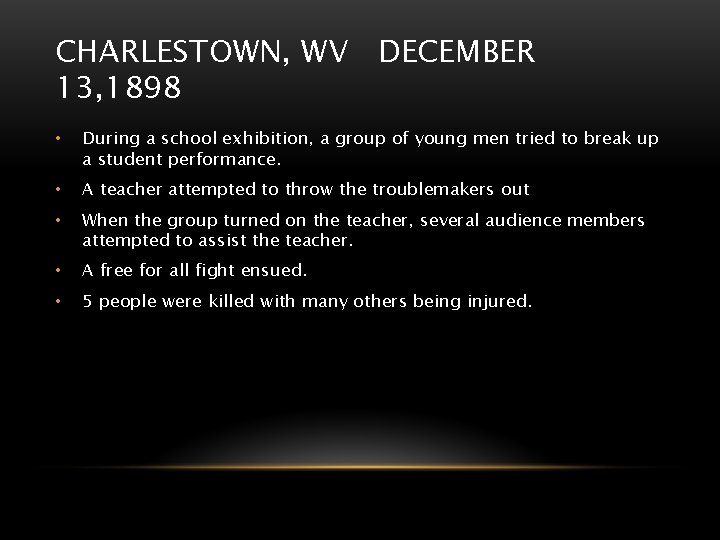 CHARLESTOWN, WV   DECEMBER 13,1898

• During a school exhibition, a group of young men tried to break up a student performance.
• A teacher attempted to throw the troublemakers out
• When the group turned on the teacher, several audience members attempted to assist the teacher.
• A free for all fight ensued.
• 5 people were killed with many others being injured.